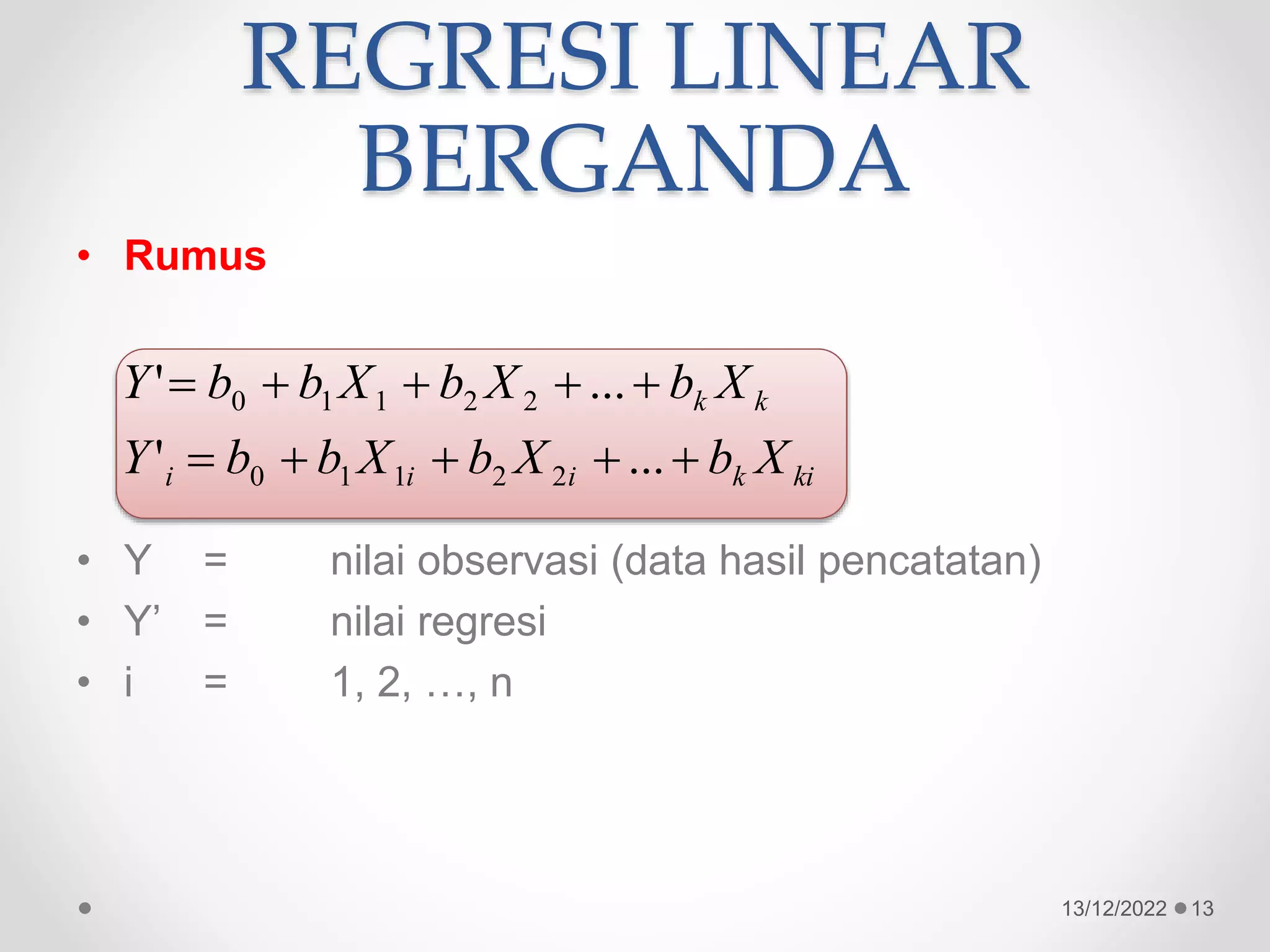 REGRESI LINEAR BERGANDA

• Rumus

$Y' = b_0 + b_1 X_1 + b_2 X_2 + \ldots + b_k X_k$

$Y'_i = b_0 + b_1 X_{1i} + b_2 X_{2i} + \ldots + b_k X_{ki}$

• Y = nilai observasi (data hasil pencatatan)
• Y’ = nilai regresi
• i = 1, 2, …, n

13/12/2022 13